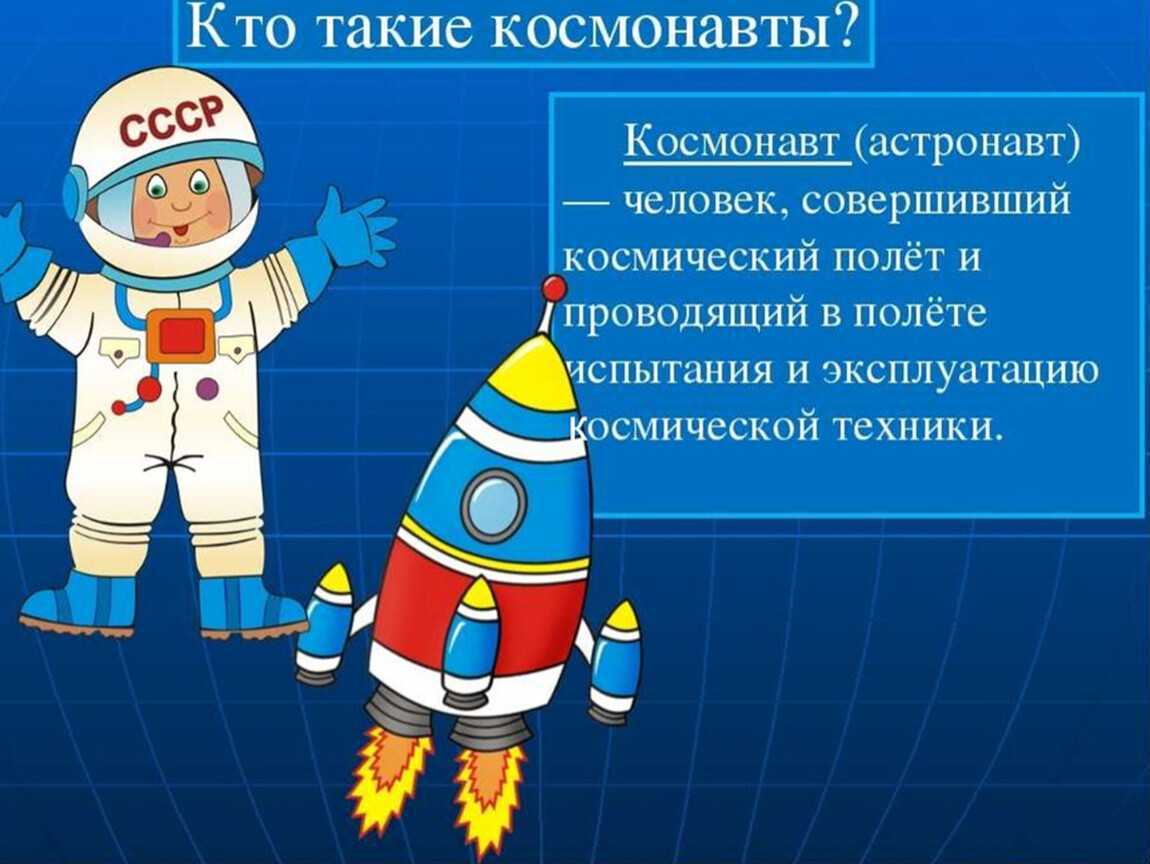 Кто такие космонавты?

СССР

Космонавт (астронавт) — человек, совершивший космический полёт и проводящий в полёте испытания и эксплуатацию космической техники.